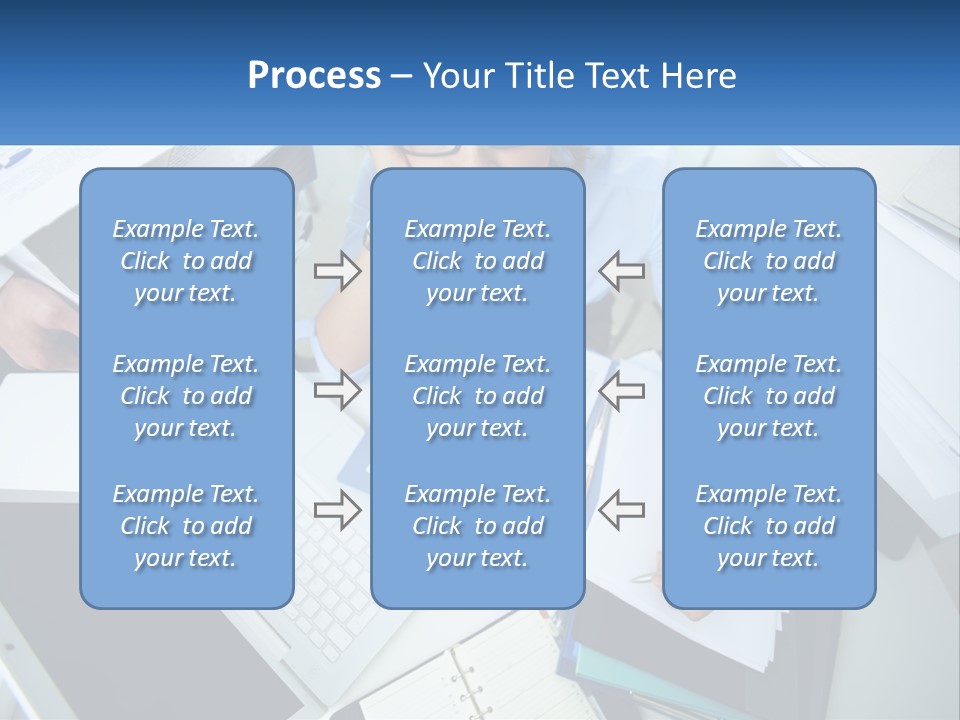 Process – Your Title Text Here

Example Text. Click to add your text.

Example Text. Click to add your text.

Example Text. Click to add your text.

Example Text. Click to add your text.

Example Text. Click to add your text.

Example Text. Click to add your text.

Example Text. Click to add your text.

Example Text. Click to add your text.

Example Text. Click to add your text.